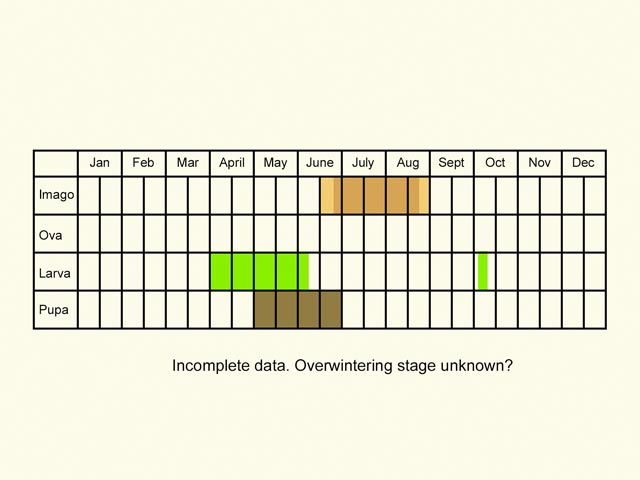 | | Jan | Feb | Mar | April | May | June | July | Aug | Sept | Oct | Nov | Dec |
|---|---|---|---|---|---|---|---|---|---|---|---|---|
| Imago | | | | | | | | | | | | |
| Ova | | | | | | | | | | | | |
| Larva | | | | | | | | | | | | |
| Pupa | | | | | | | | | | | | |

Incomplete data. Overwintering stage unknown?